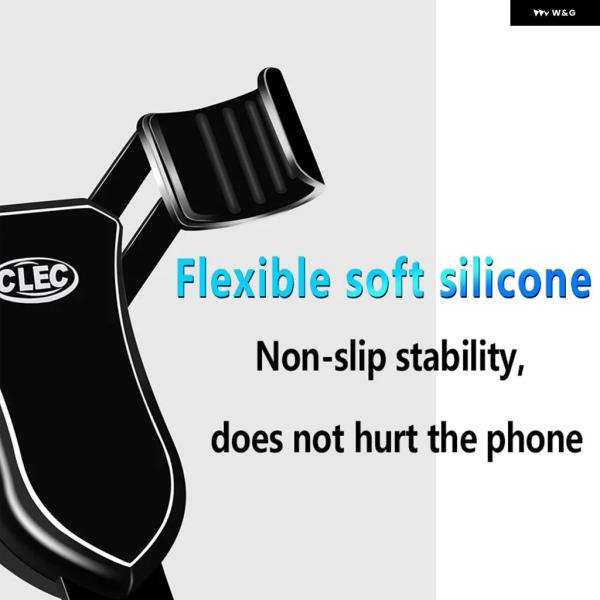 W&G

CLEC

Flexible soft silicone

Non-slip stability,

does not hurt the phone